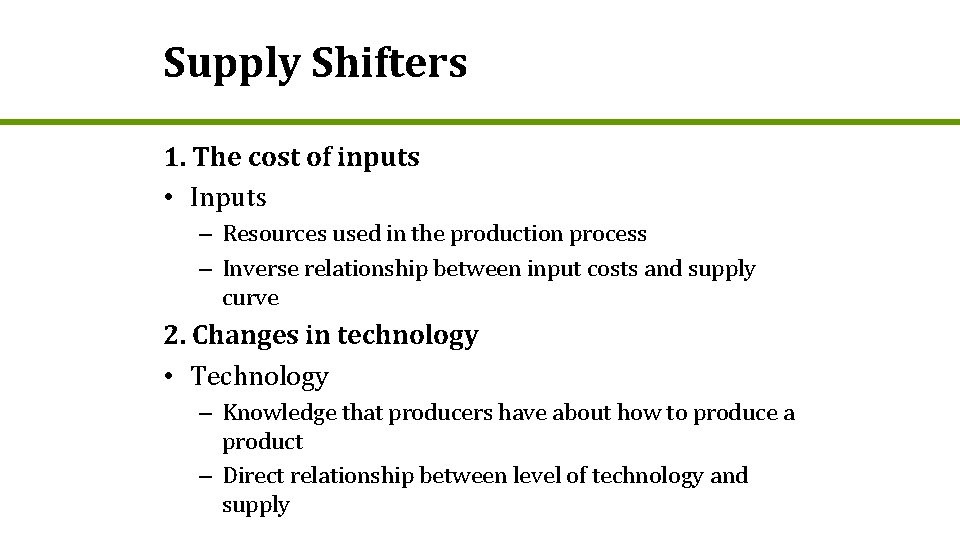 Supply Shifters

1. The cost of inputs

• Inputs

– Resources used in the production process

– Inverse relationship between input costs and supply curve

2. Changes in technology

• Technology

– Knowledge that producers have about how to produce a product

– Direct relationship between level of technology and supply